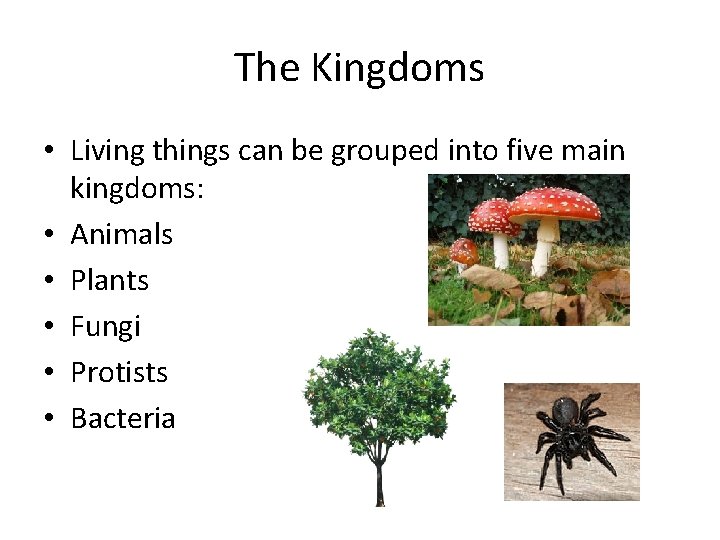 The Kingdoms

• Living things can be grouped into five main kingdoms:
• Animals
• Plants
• Fungi
• Protists
• Bacteria